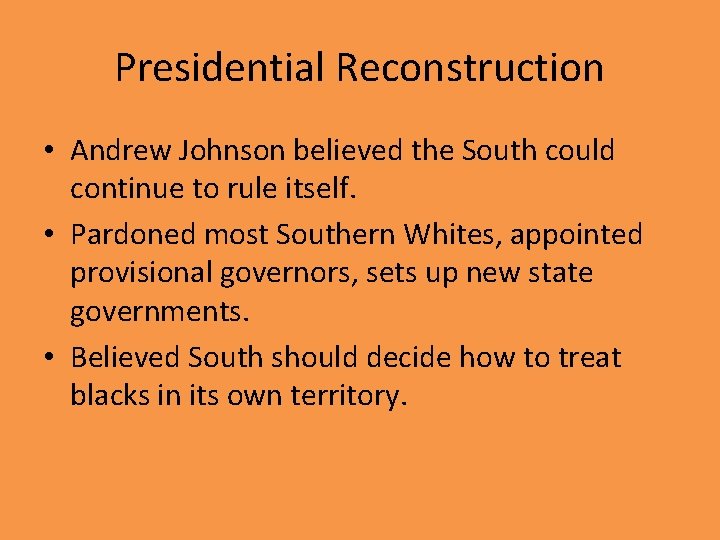 Presidential Reconstruction

• Andrew Johnson believed the South could continue to rule itself.
• Pardoned most Southern Whites, appointed provisional governors, sets up new state governments.
• Believed South should decide how to treat blacks in its own territory.